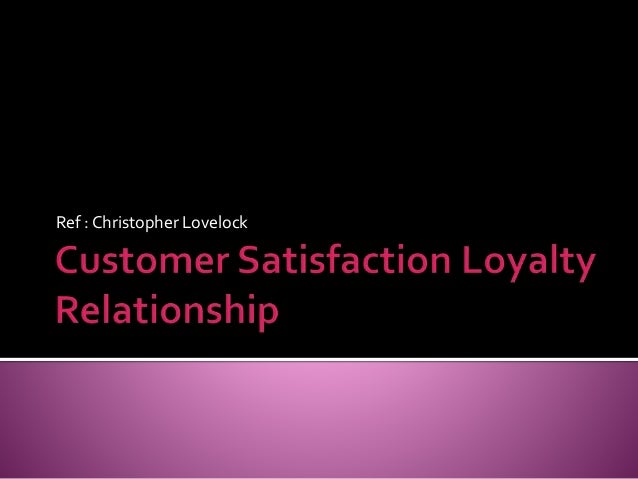 Ref : Christopher Lovelock

Customer Satisfaction Loyalty Relationship